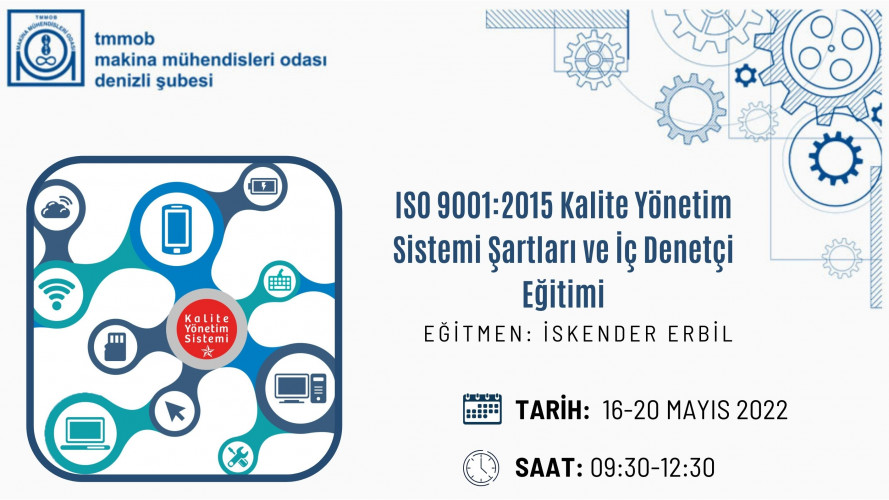 TMMOB MAKİNA MÜHENDİSLERİ ODASI

tmmob
makina mühendisleri odası
denizli şubesi

Kalite Yönetim Sistemi

ISO 9001:2015 Kalite Yönetim Sistemi Şartları ve İç Denetçi Eğitimi

EĞİTMEN: İSKENDER ERBİL

TARİH: 16-20 MAYIS 2022

SAAT: 09:30-12:30